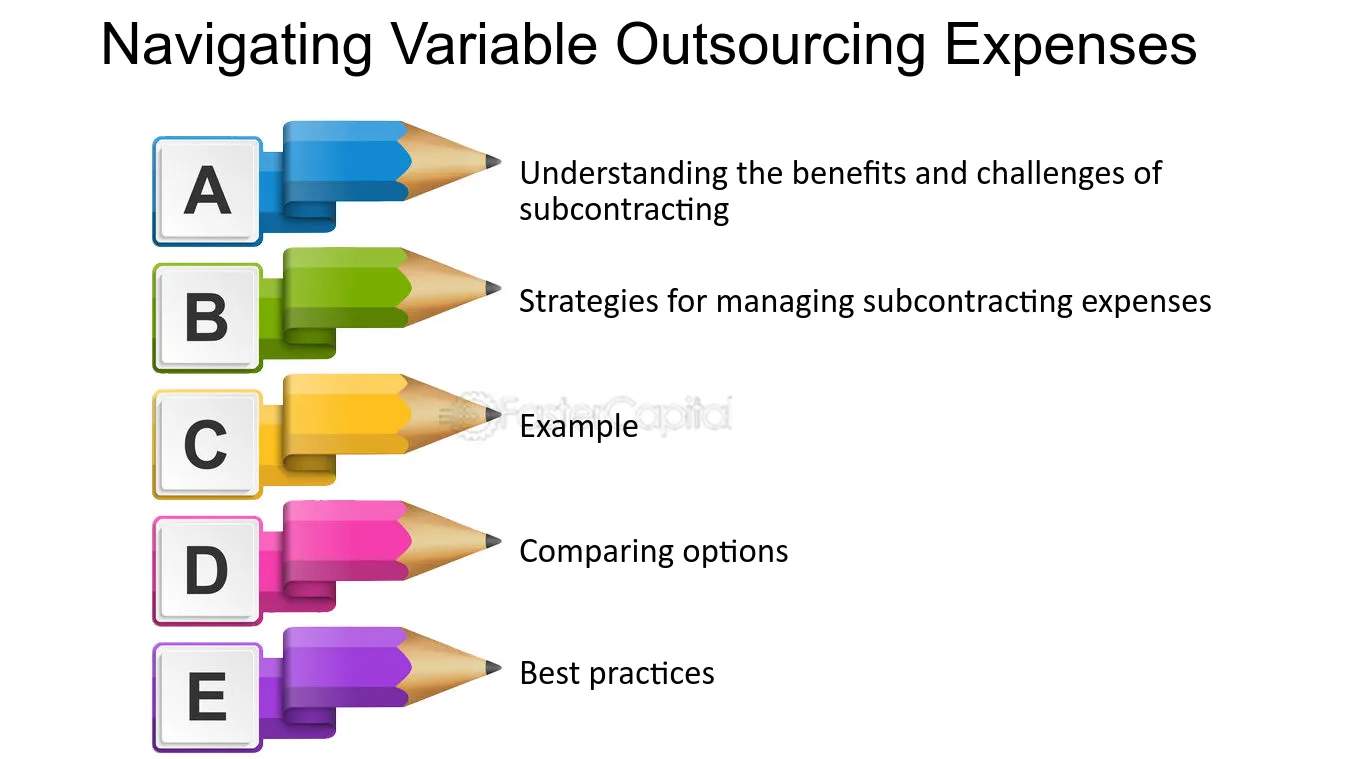 Navigating Variable Outsourcing Expenses

A
Understanding the benefits and challenges of subcontracting

B
Strategies for managing subcontracting expenses

C
FasterCapital
Example

D
Comparing options

E
Best practices